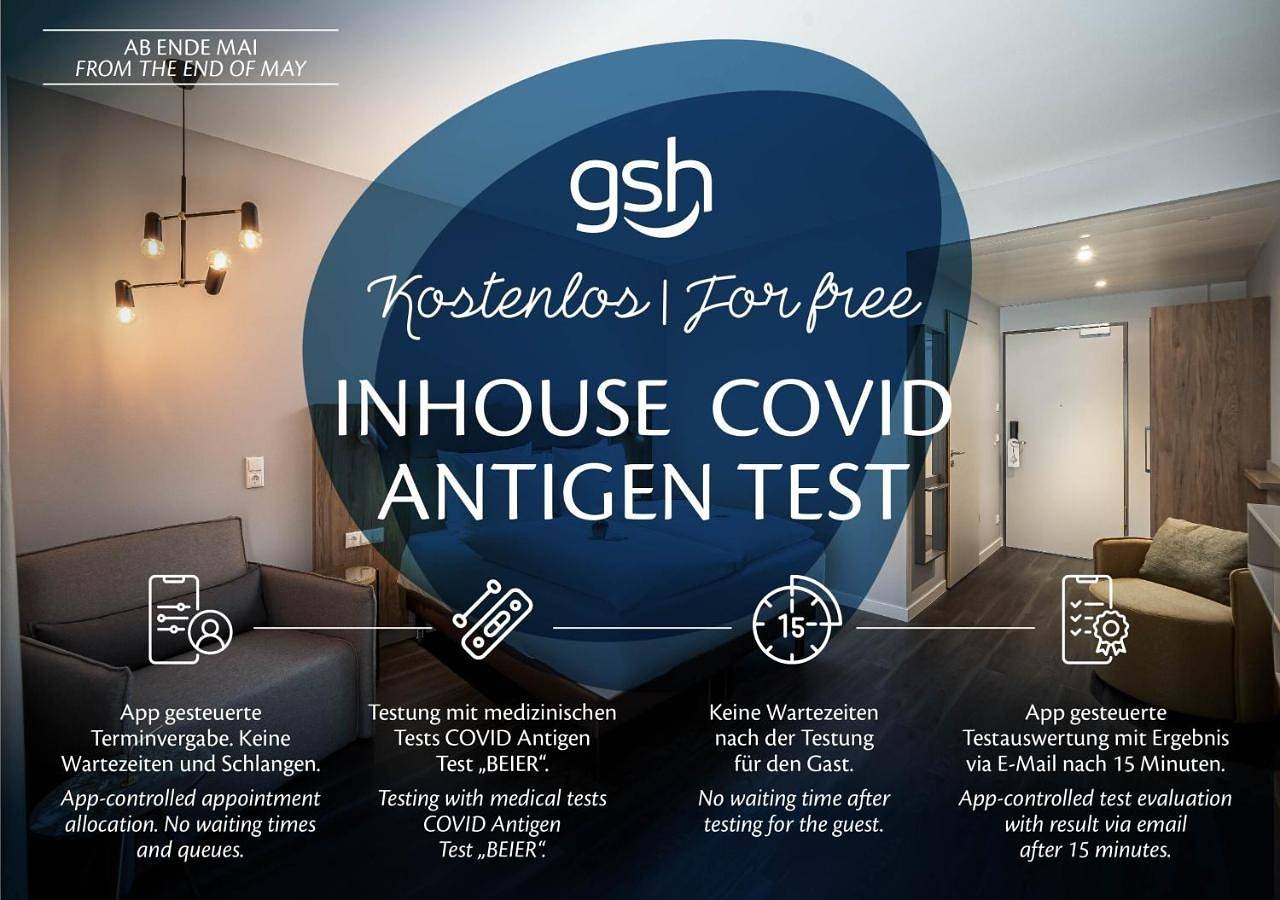 AB ENDE MAI
FROM THE END OF MAY

gsh

Kostenlos | For free

INHOUSE COVID ANTIGEN TEST

15

App gesteuerte Terminvergabe. Keine Wartezeiten und Schlangen.

App-controlled appointment allocation. No waiting times and queues.

Testung mit medizinischen Tests COVID Antigen Test „BEIER“.

Testing with medical tests COVID Antigen Test „BEIER“.

Keine Wartezeiten nach der Testung für den Gast.

No waiting time after testing for the guest.

App gesteuerte Testauswertung mit Ergebnis via E-Mail nach 15 Minuten.

App-controlled test evaluation with result via email after 15 minutes.